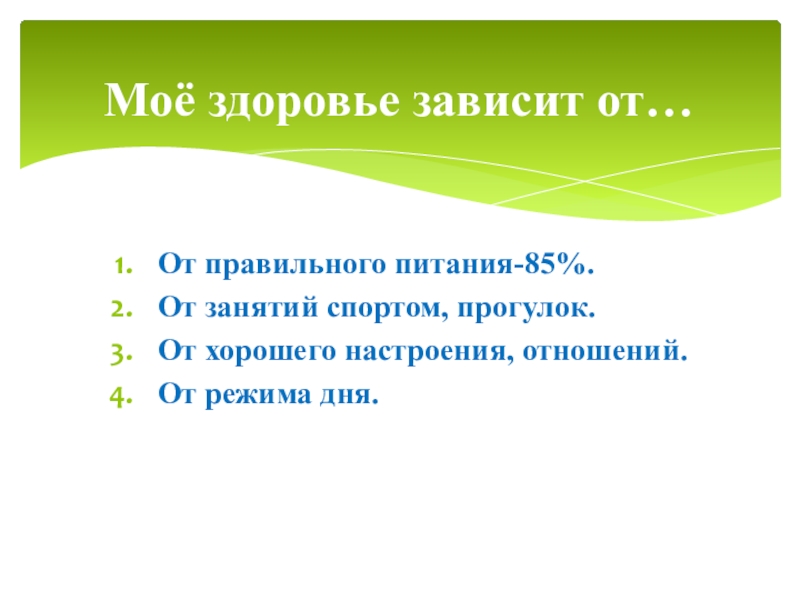 Моё здоровье зависит от…

1. От правильного питания-85%.
2. От занятий спортом, прогулок.
3. От хорошего настроения, отношений.
4. От режима дня.